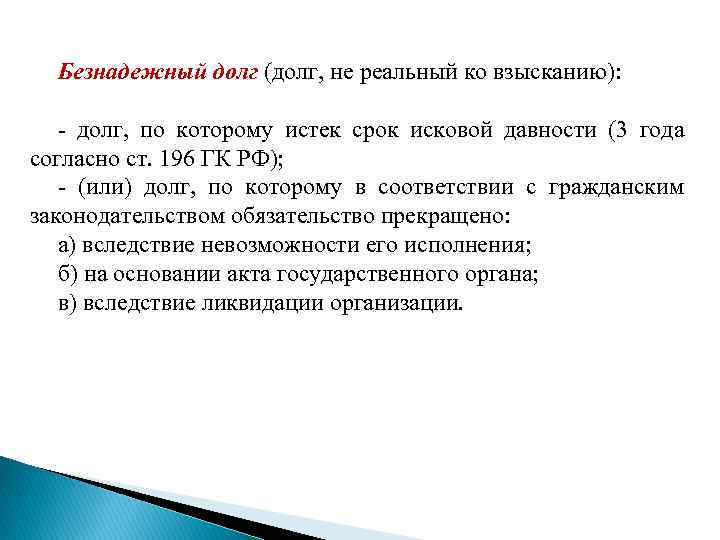 Безнадежный долг (долг, не реальный ко взысканию):

- долг, по которому истек срок исковой давности (3 года согласно ст. 196 ГК РФ);
- (или) долг, по которому в соответствии с гражданским законодательством обязательство прекращено:
а) вследствие невозможности его исполнения;
б) на основании акта государственного органа;
в) вследствие ликвидации организации.